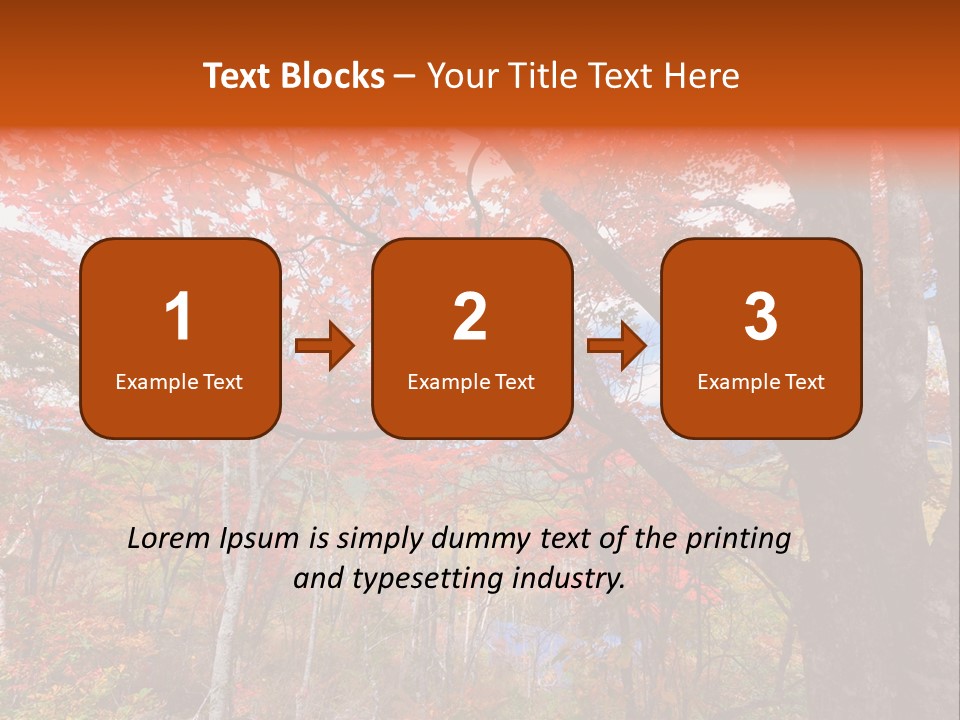 Text Blocks – Your Title Text Here

1
Example Text

2
Example Text

3
Example Text

Lorem Ipsum is simply dummy text of the printing and typesetting industry.